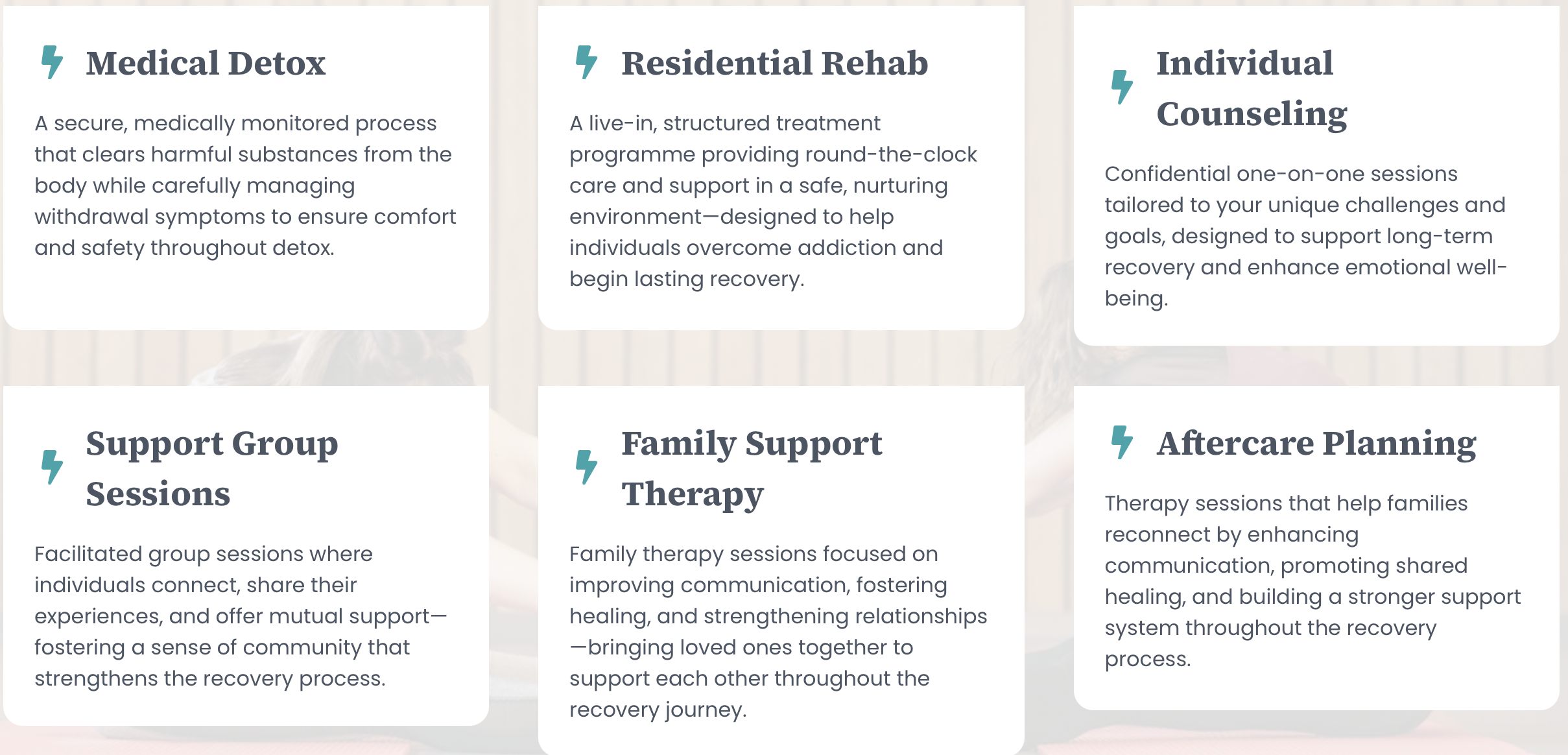 Medical Detox

A secure, medically monitored process that clears harmful substances from the body while carefully managing withdrawal symptoms to ensure comfort and safety throughout detox.

Residential Rehab

A live-in, structured treatment programme providing round-the-clock care and support in a safe, nurturing environment—designed to help individuals overcome addiction and begin lasting recovery.

Individual Counseling

Confidential one-on-one sessions tailored to your unique challenges and goals, designed to support long-term recovery and enhance emotional well-being.

Support Group Sessions

Facilitated group sessions where individuals connect, share their experiences, and offer mutual support—fostering a sense of community that strengthens the recovery process.

Family Support Therapy

Family therapy sessions focused on improving communication, fostering healing, and strengthening relationships—bringing loved ones together to support each other throughout the recovery journey.

Aftercare Planning

Therapy sessions that help families reconnect by enhancing communication, promoting shared healing, and building a stronger support system throughout the recovery process.